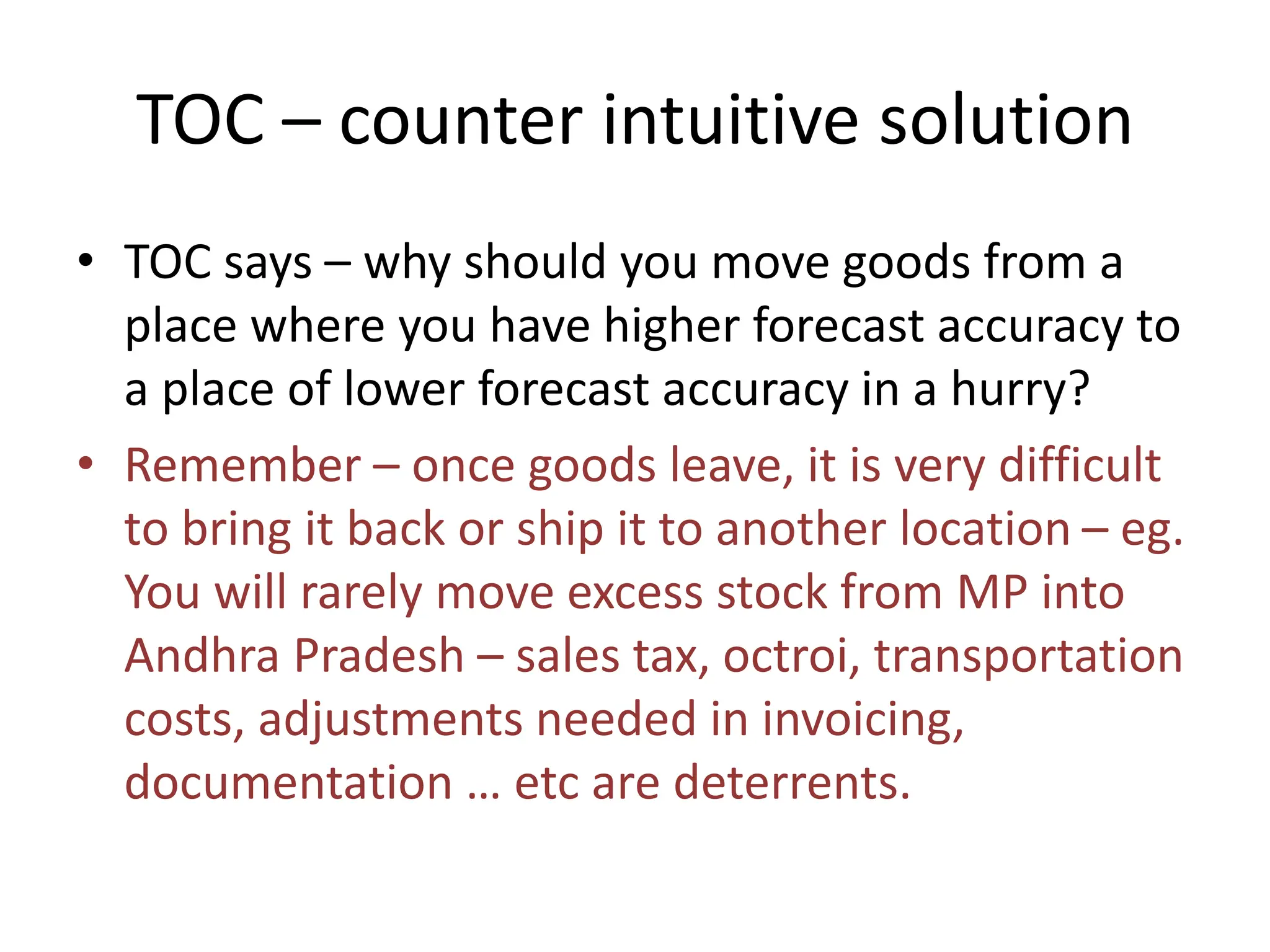 TOC – counter intuitive solution

• TOC says – why should you move goods from a place where you have higher forecast accuracy to a place of lower forecast accuracy in a hurry?

• Remember – once goods leave, it is very difficult to bring it back or ship it to another location – eg. You will rarely move excess stock from MP into Andhra Pradesh – sales tax, octroi, transportation costs, adjustments needed in invoicing, documentation … etc are deterrents.